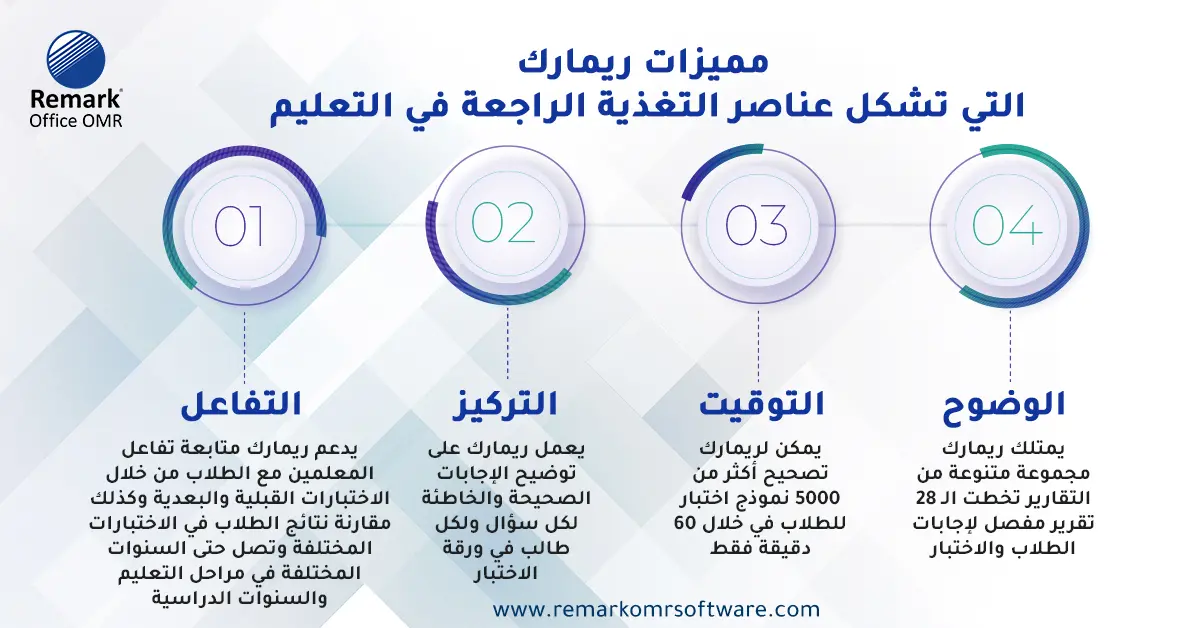 Remark
Office OMR

مميزات ريمارك
التي تشكل عناصر التغذية الراجعة في التعليم

04
الوضوح
يمتلك ريمارك مجموعة متنوعة من التقارير تخطت الـ 28 تقرير مفصل لإجابات الطلاب والاختبار

03
التوقيت
يمكن لريمارك تصحيح أكثر من 5000 نموذج اختبار للطلاب في خلال 60 دقيقة فقط

02
التركيز
يعمل ريمارك على توضيح الإجابات الصحيحة والخاطئة لكل سؤال ولكل طالب في ورقة الاختبار

01
التفاعل
يدعم ريمارك متابعة تفاعل المعلمين مع الطلاب من خلال الاختبارات القبلية والبعدية وكذلك مقارنة نتائج الطلاب في الاختبارات المختلفة وتصل حتى السنوات المختلفة في مراحل التعليم والسنوات الدراسية

www.remarkomrsoftware.com